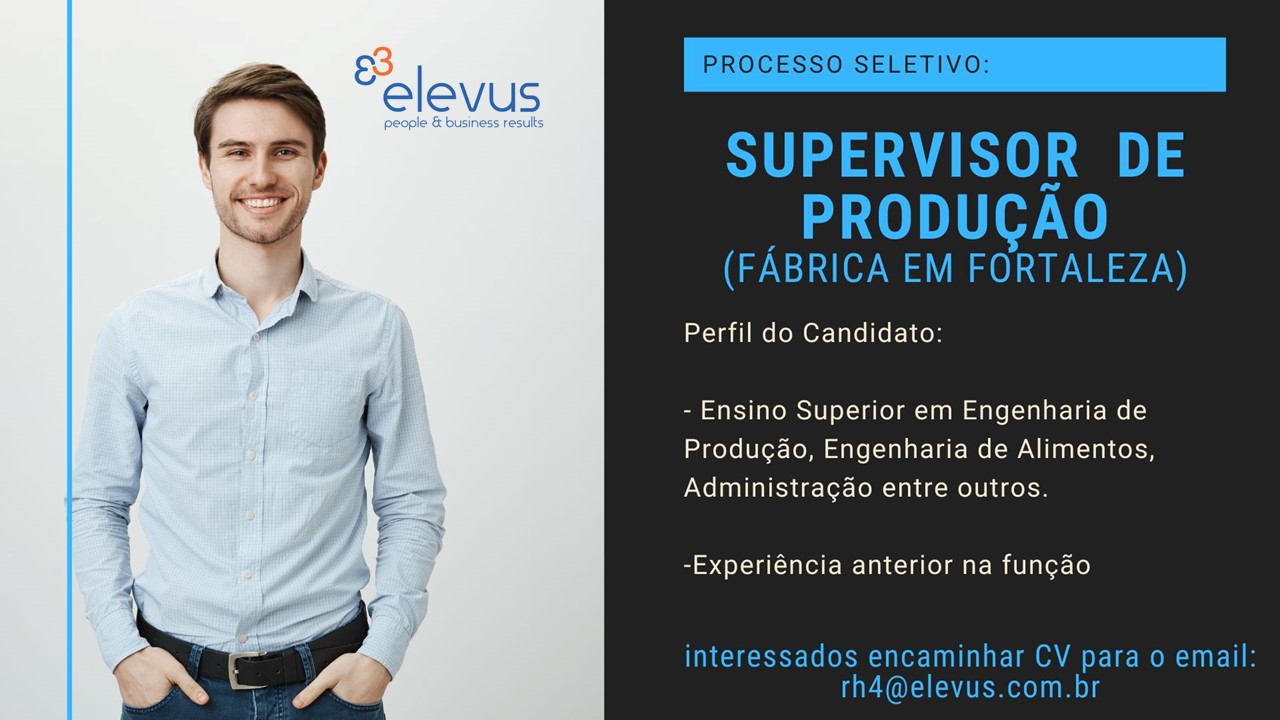 elevus
people & business results

PROCESSO SELETIVO:

SUPERVISOR DE PRODUÇÃO
(FÁBRICA EM FORTALEZA)

Perfil do Candidato:

- Ensino Superior em Engenharia de Produção, Engenharia de Alimentos, Administração entre outros.

-Experiência anterior na função

interessados encaminhar CV para o email:
rh4@elevus.com.br